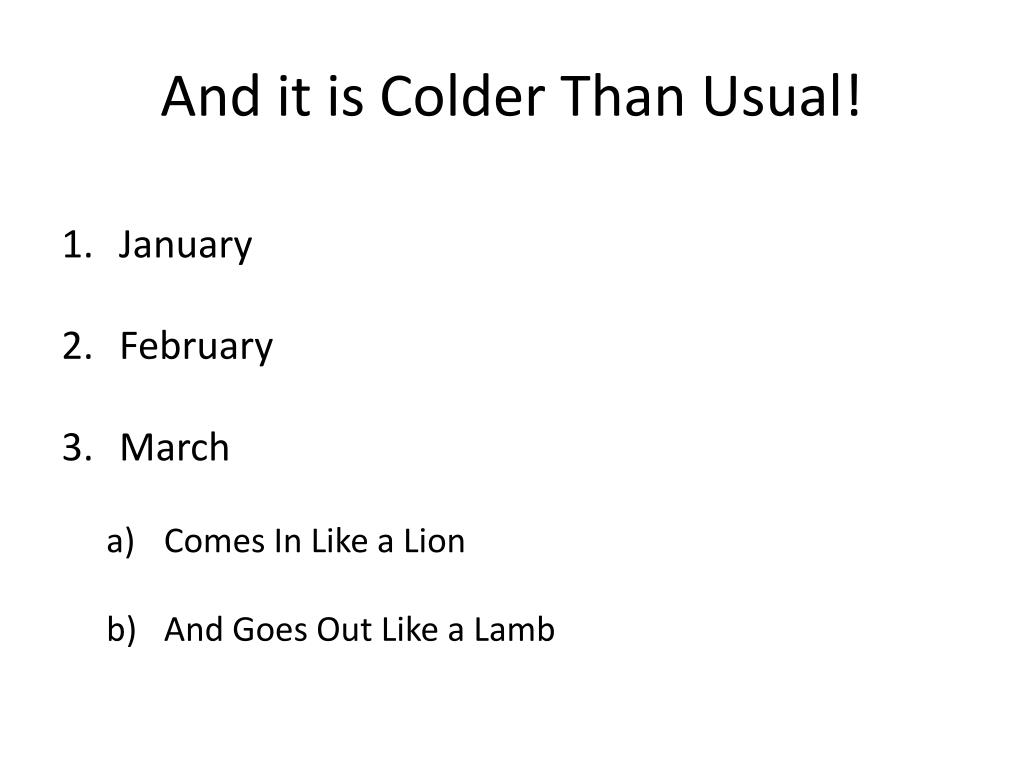 And it is Colder Than Usual!

1. January

2. February

3. March

a) Comes In Like a Lion

b) And Goes Out Like a Lamb